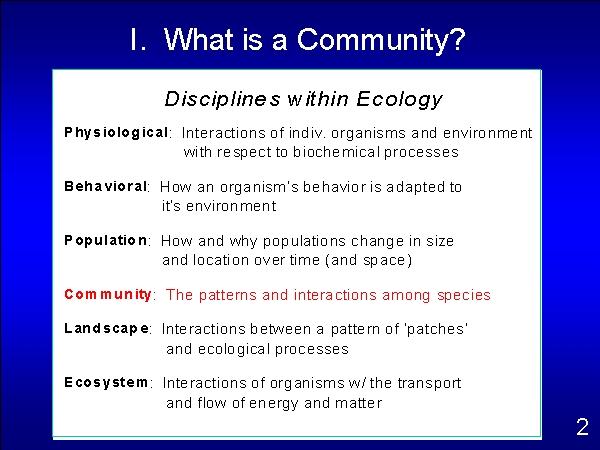 I. What is a Community?

Disciplines within Ecology

Physiological: Interactions of indiv. organisms and environment with respect to biochemical processes

Behavioral: How an organism's behavior is adapted to it's environment

Population: How and why populations change in size and location over time (and space)

Community: The patterns and interactions among species

Landscape: Interactions between a pattern of 'patches' and ecological processes

Ecosystem: Interactions of organisms w/ the transport and flow of energy and matter

2